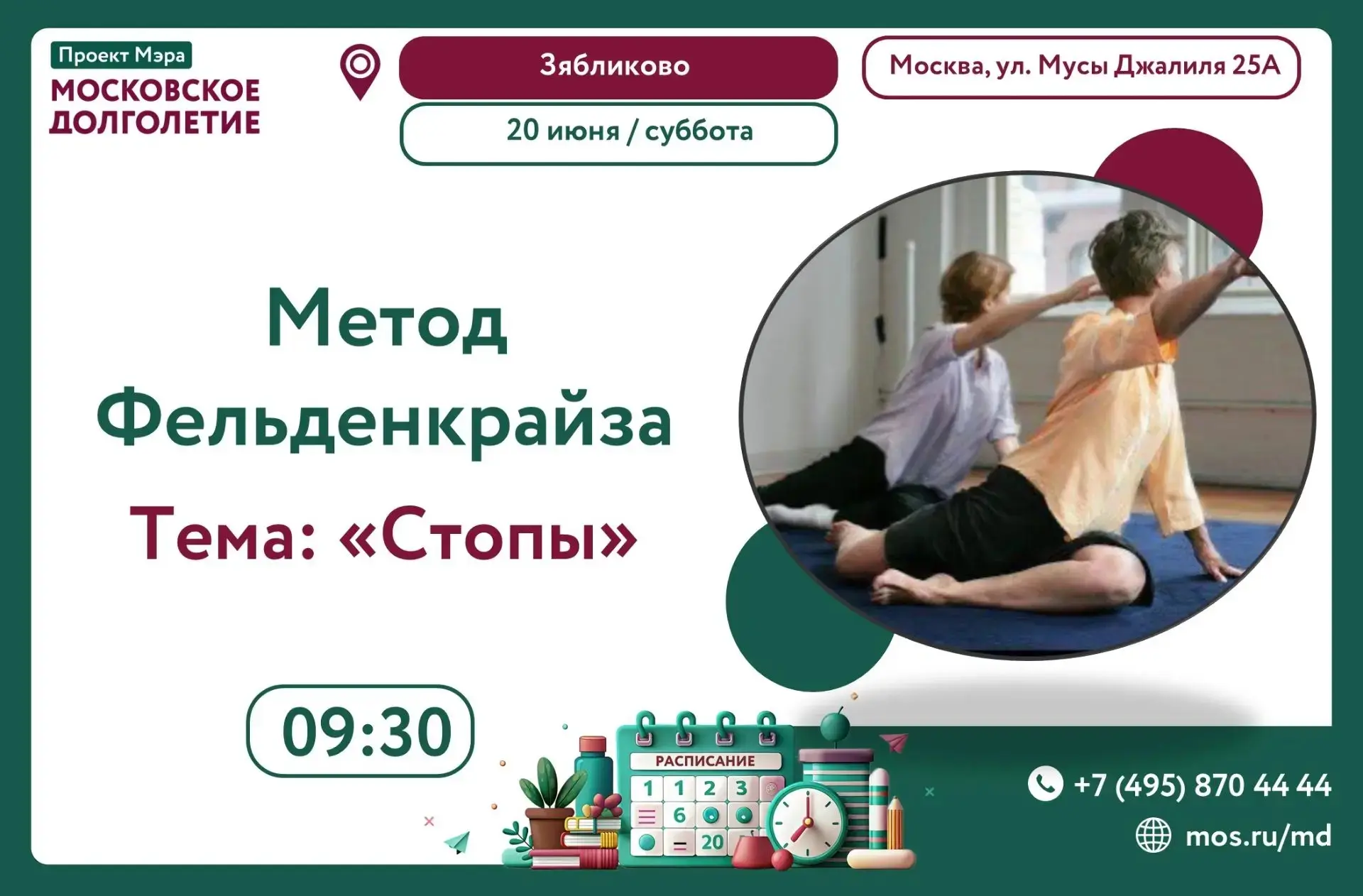 Проект Мэра
МОСКОВСКОЕ ДОЛГОЛЕТИЕ

Зябликово

20 июня / суббота

Москва, ул. Мусы Джалиля 25А

Метод Фельденкрайза

Тема: «Стопы»

09:30

РАСПИСАНИЕ

1 1 2 3
6
20

+7 (495) 870 44 44

mos.ru/md